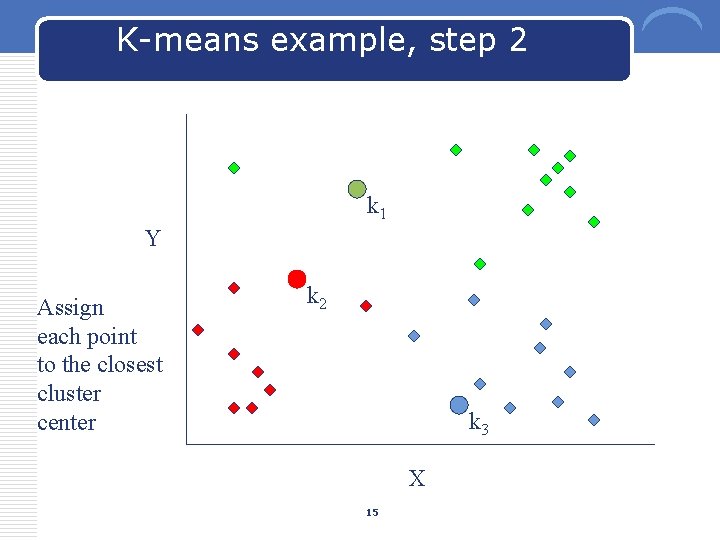 K-means example, step 2

$k_1$

Y

$k_2$

Assign each point to the closest cluster center

$k_3$

X

15